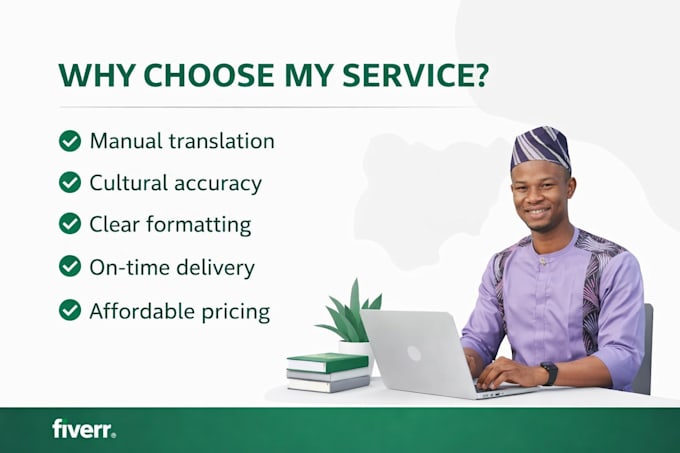 WHY CHOOSE MY SERVICE?

Manual translation

Cultural accuracy

Clear formatting

On-time delivery

Affordable pricing

fiverr.